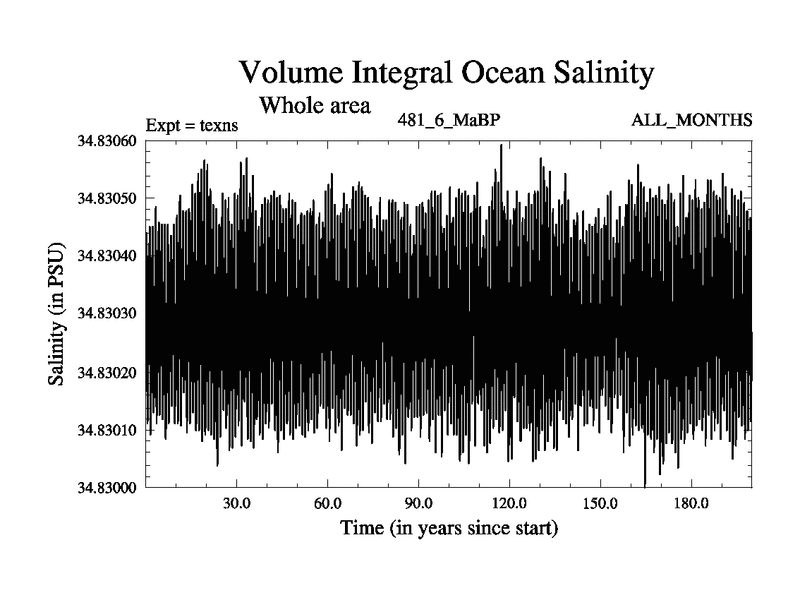 Volume Integral Ocean Salinity

Whole area

Expt = texns

481_6_MaBP

ALL_MONTHS

34.83060

34.83050

34.83040

34.83030

34.83020

34.83010

34.83000

Salinity (in PSU)

30.0

60.0

90.0

120.0

150.0

180.0

Time (in years since start)